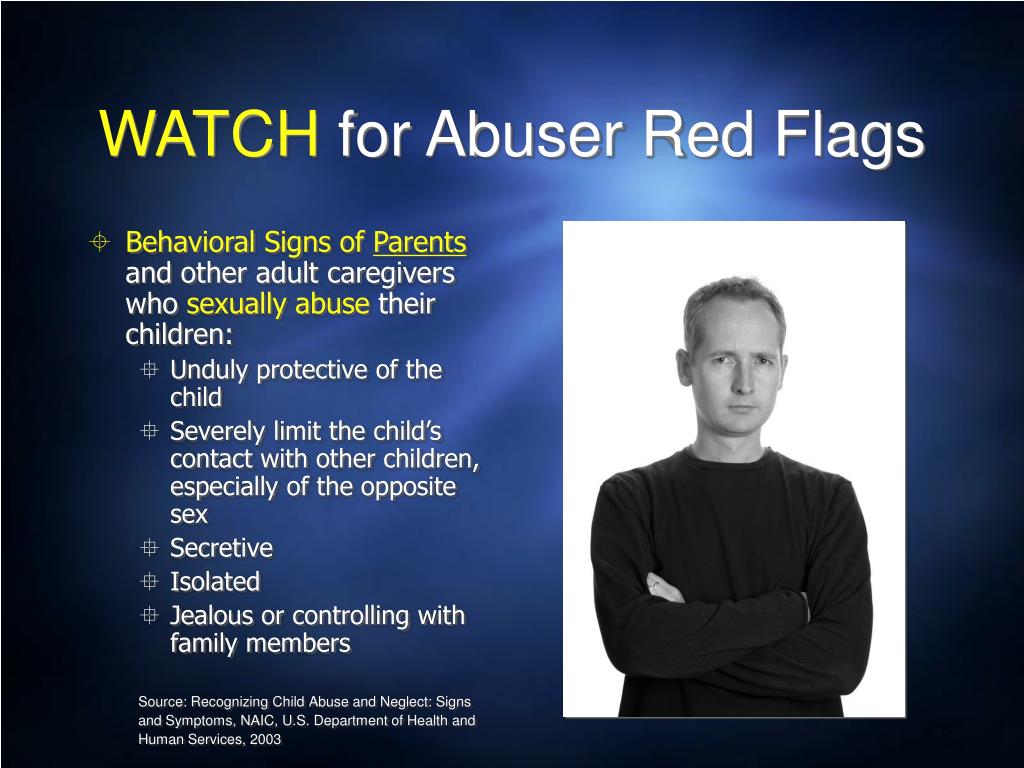 WATCH for Abuser Red Flags

Behavioral Signs of Parents and other adult caregivers who sexually abuse their children:

Unduly protective of the child

Severely limit the child's contact with other children, especially of the opposite sex

Secretive

Isolated

Jealous or controlling with family members

Source: Recognizing Child Abuse and Neglect: Signs and Symptoms, NAIC, U.S. Department of Health and Human Services, 2003